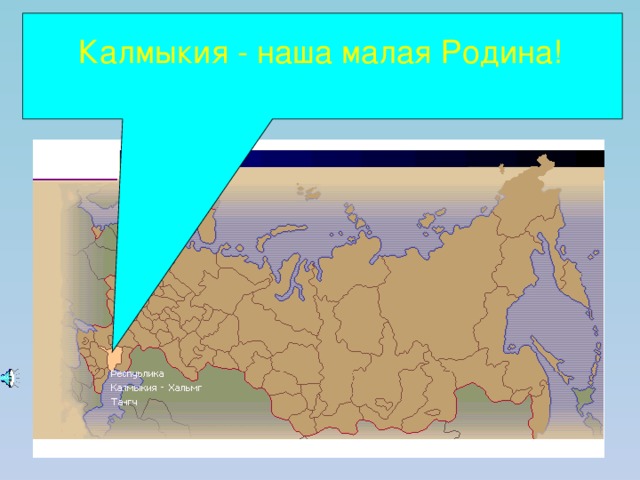 Калмыкия - наша малая Родина!

Республика Калмыкия - Хальмг Тангч